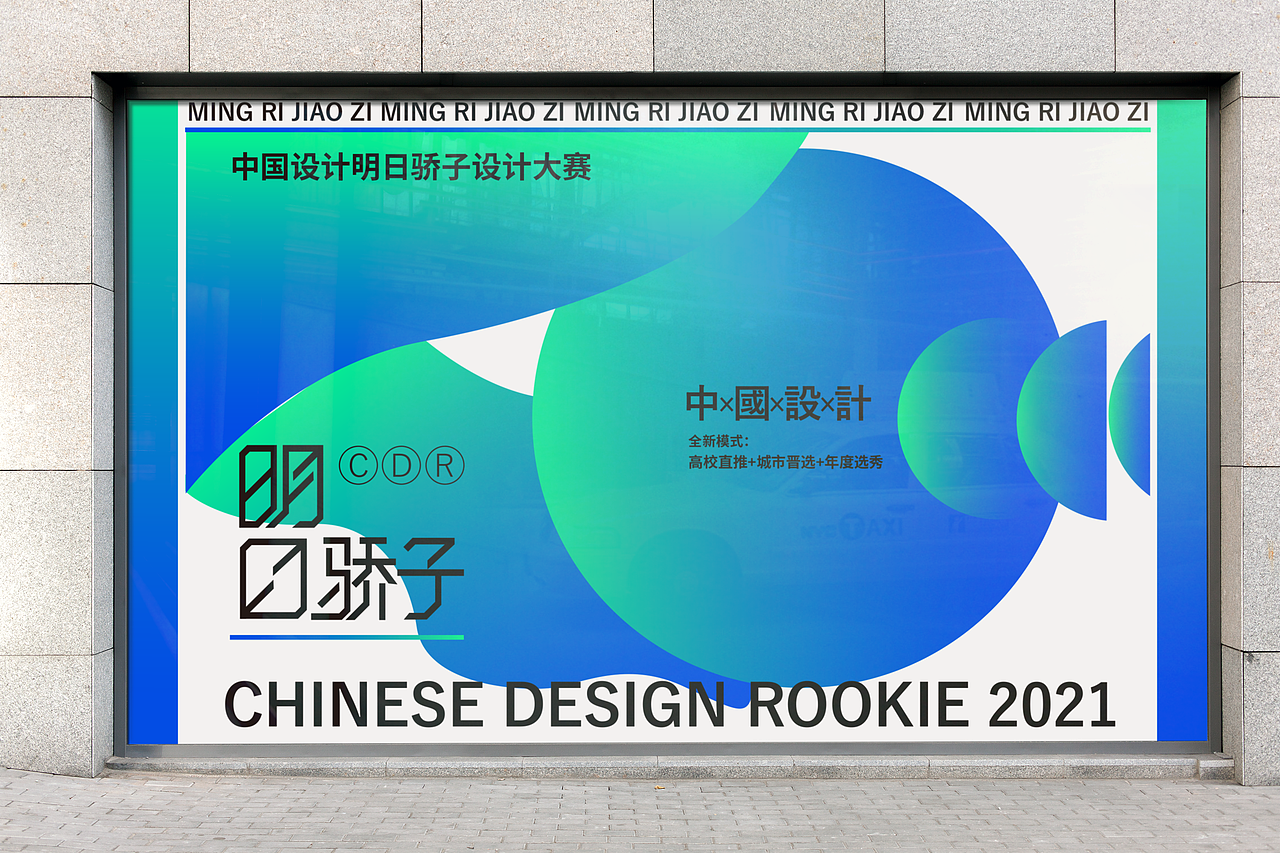 MING RI JIAO ZI MING RI JIAO ZI MING RI JIAO ZI MING RI JIAO ZI MING RI JIAO ZI

中国设计明日骄子设计大赛

中×國×設×計
全新模式：
高校直推+城市晋选+年度选秀

明 ⒸⒹⓇ
日骄子

CHINESE DESIGN ROOKIE 2021